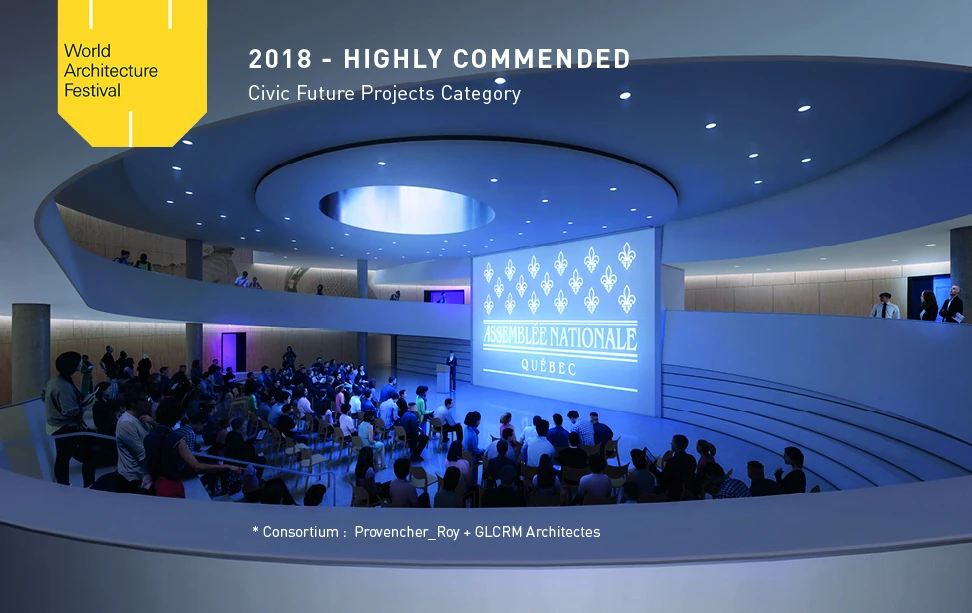 World Architecture Festival

2018 - HIGHLY COMMENDED
Civic Future Projects Category

ASSEMBLÉE NATIONALE
QUÉBEC

* Consortium : Provencher_Roy + GLCRM Architectes